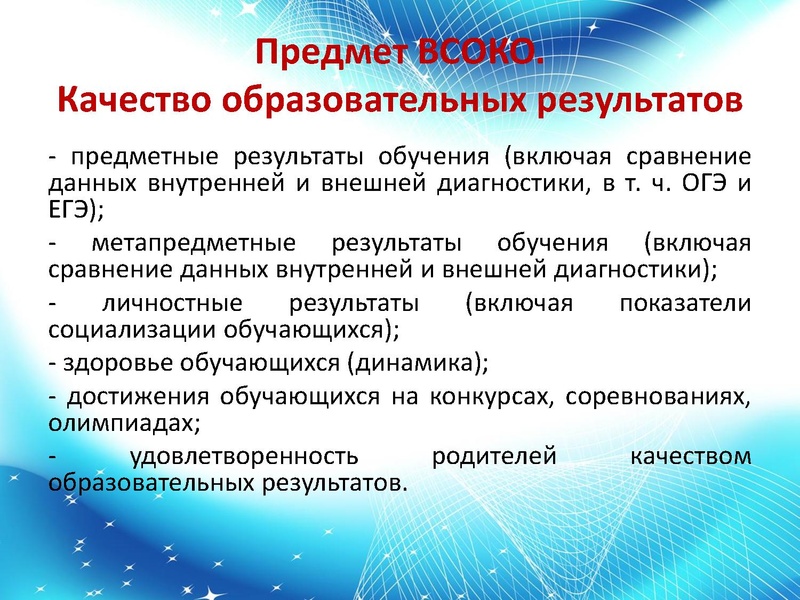 Предмет ВСОКО.
Качество образовательных результатов

- предметные результаты обучения (включая сравнение данных внутренней и внешней диагностики, в т. ч. ОГЭ и ЕГЭ);

- метапредметные результаты обучения (включая сравнение данных внутренней и внешней диагностики);

- личностные результаты (включая показатели социализации обучающихся);

- здоровье обучающихся (динамика);

- достижения обучающихся на конкурсах, соревнованиях, олимпиадах;

- удовлетворенность родителей качеством образовательных результатов.